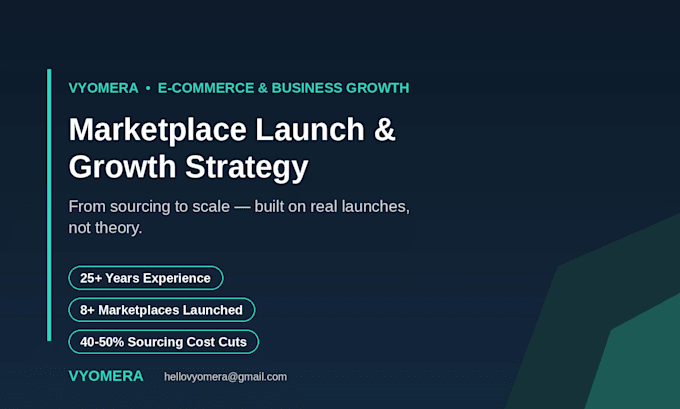 VYOMERA • E-COMMERCE & BUSINESS GROWTH

Marketplace Launch & Growth Strategy

From sourcing to scale — built on real launches, not theory.

25+ Years Experience

8+ Marketplaces Launched

40-50% Sourcing Cost Cuts

VYOMERA hellovyomera@gmail.com